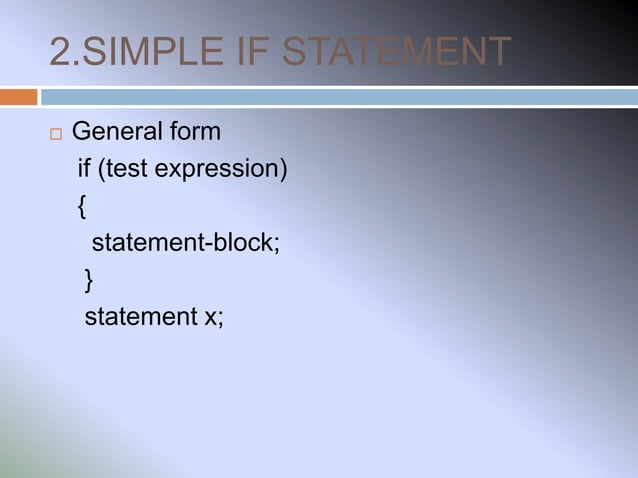 2.SIMPLE IF STATEMENT

General form
if (test expression)
{
statement-block;
}
statement x;